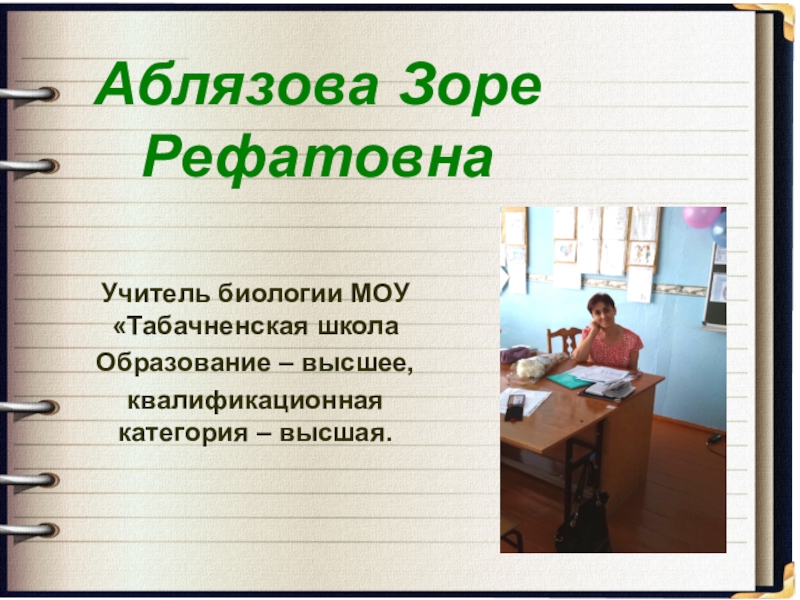 Аблязова Зоре Рефатовна

Учитель биологии МОУ «Табачненская школа
Образование – высшее,
квалификационная категория – высшая.